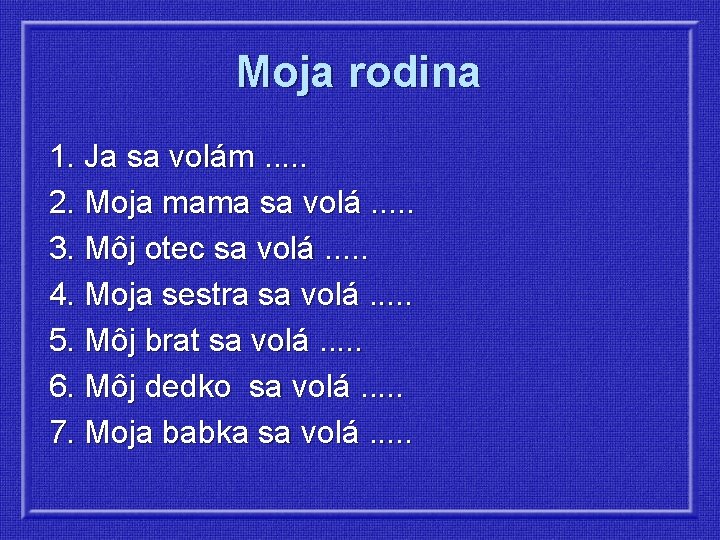 Moja rodina

1. Ja sa volám .....
2. Moja mama sa volá .....
3. Môj otec sa volá .....
4. Moja sestra sa volá .....
5. Môj brat sa volá .....
6. Môj dedko sa volá .....
7. Moja babka sa volá .....